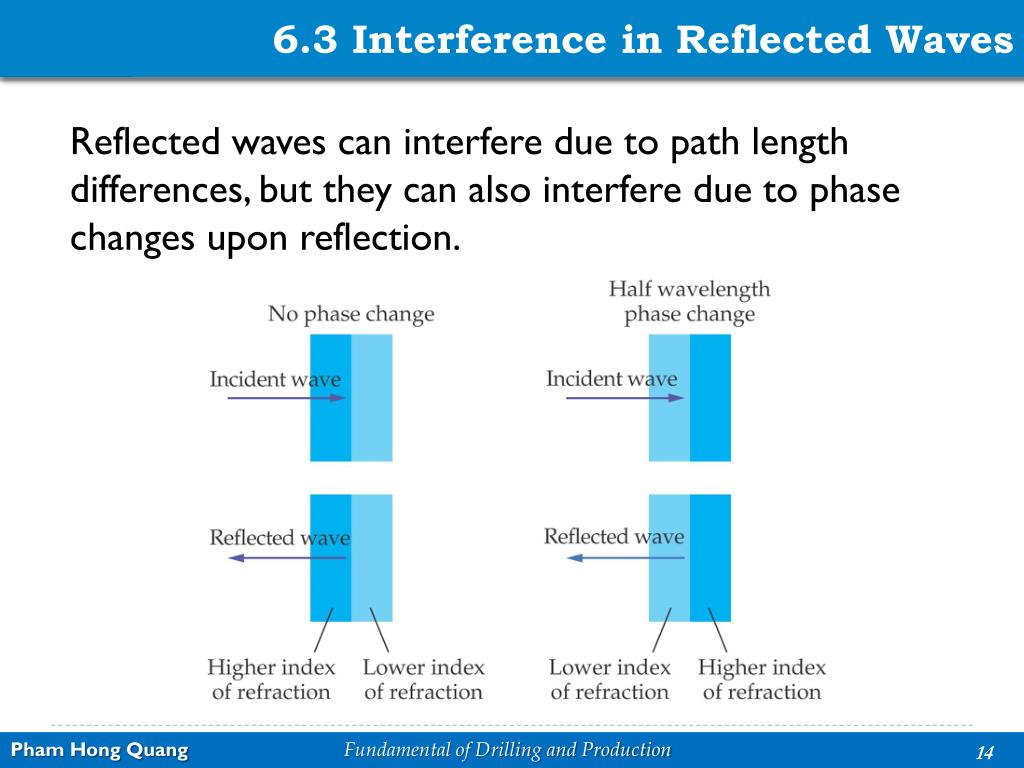 6.3 Interference in Reflected Waves

Reflected waves can interfere due to path length differences, but they can also interfere due to phase changes upon reflection.

No phase change

Incident wave

Reflected wave

Higher index of refraction

Lower index of refraction

Half wavelength phase change

Incident wave

Reflected wave

Lower index of refraction

Higher index of refraction

Pham Hong Quang

Fundamental of Drilling and Production

14